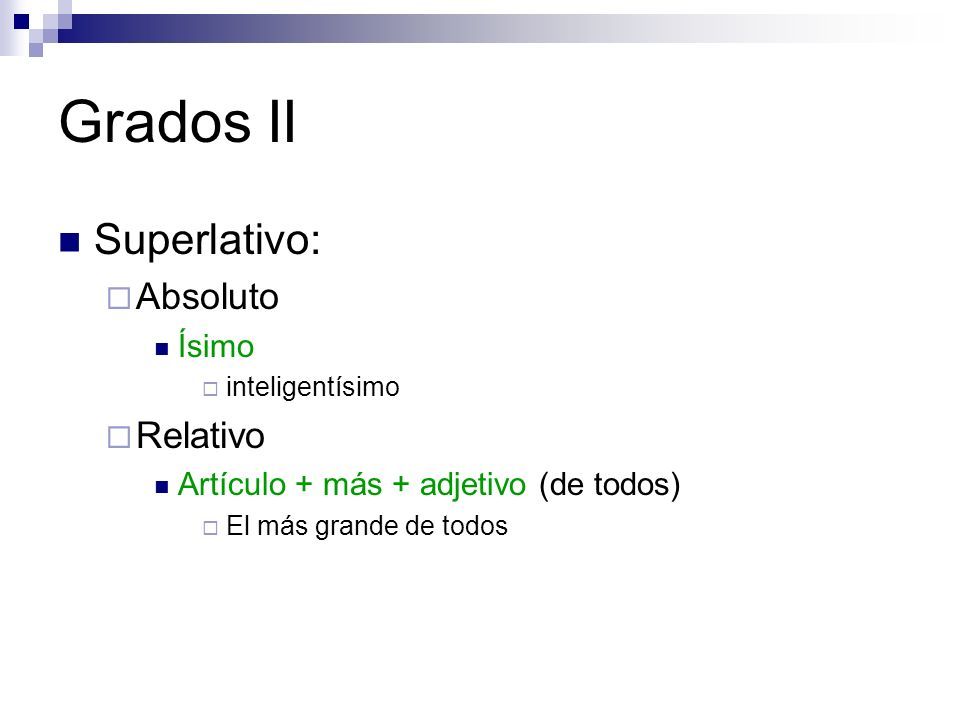 Grados II

Superlativo:

Absoluto

Ísimo

inteligentísimo

Relativo

Artículo + más + adjetivo (de todos)

El más grande de todos